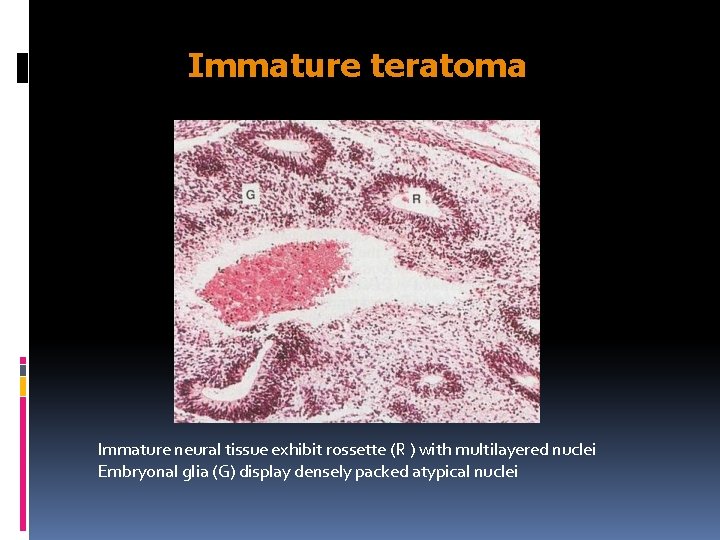 Immature teratoma

G

R

Immature neural tissue exhibit rossette (R ) with multilayered nuclei
Embryonal glia (G) display densely packed atypical nuclei